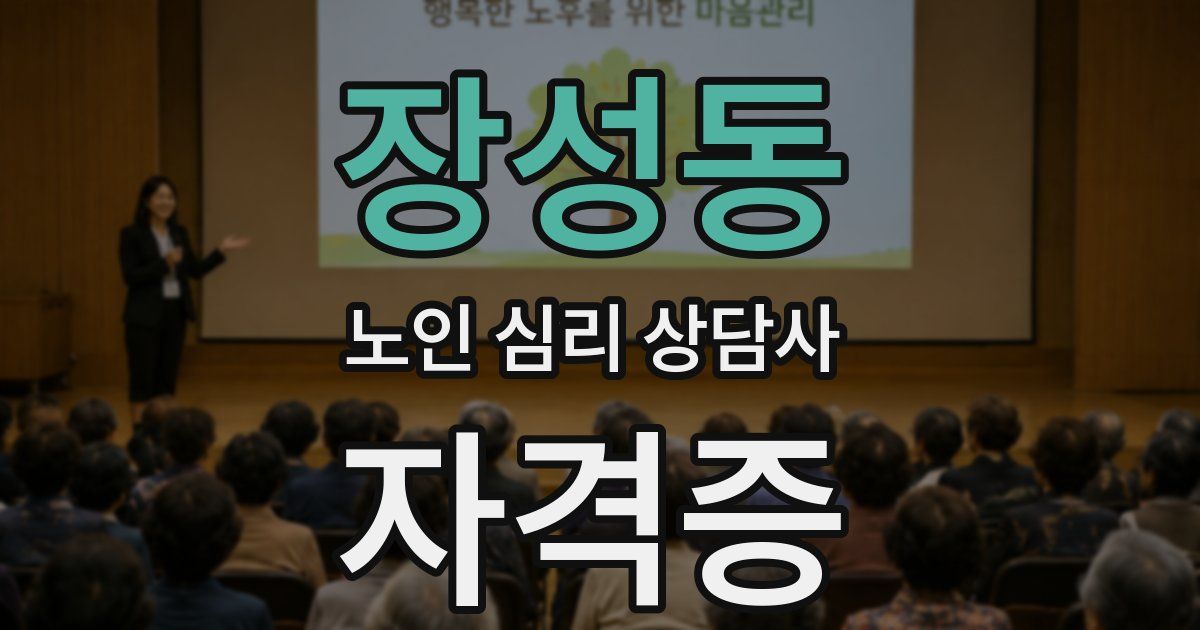 행복한 노후를 위한 마음관리

장성동

노인 심리 상담사

자격증